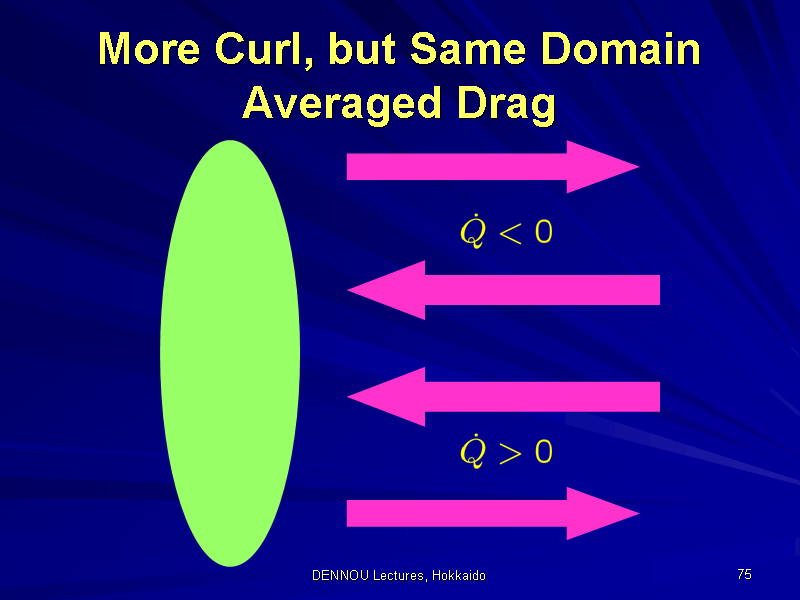 More Curl, but Same Domain Averaged Drag

$\dot{Q} < 0$

$\dot{Q} > 0$

DENNOU Lectures, Hokkaido

75